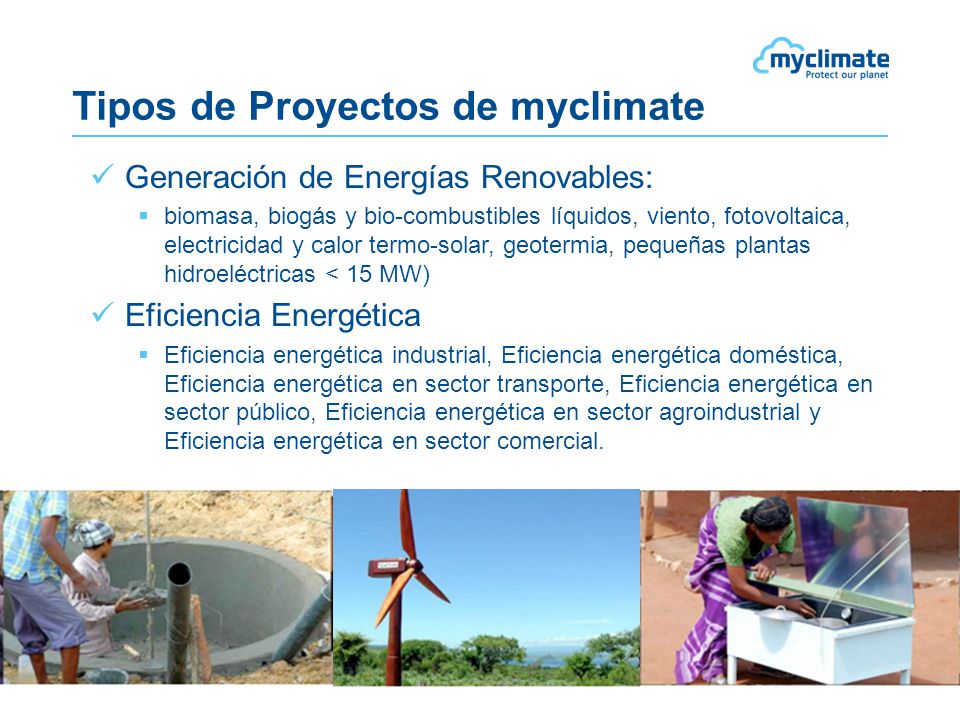 myclimate
Protect our planet

Tipos de Proyectos de myclimate

✓ Generación de Energías Renovables:

▪ biomasa, biogás y bio-combustibles líquidos, viento, fotovoltaica, electricidad y calor termo-solar, geotermia, pequeñas plantas hidroeléctricas < 15 MW)

✓ Eficiencia Energética

▪ Eficiencia energética industrial, Eficiencia energética doméstica, Eficiencia energética en sector transporte, Eficiencia energética en sector público, Eficiencia energética en sector agroindustrial y Eficiencia energética en sector comercial.